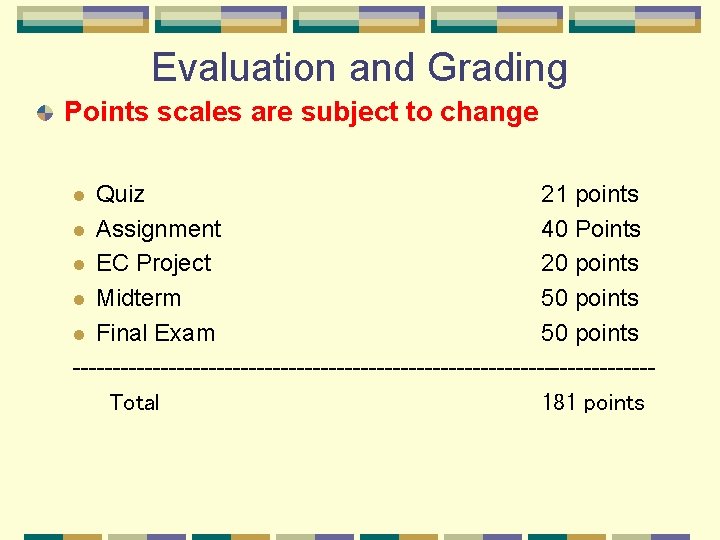 Evaluation and Grading

Points scales are subject to change

- Quiz 21 points
- Assignment 40 Points
- EC Project 20 points
- Midterm 50 points
- Final Exam 50 points

------------------------------------------------------------------------

Total 181 points